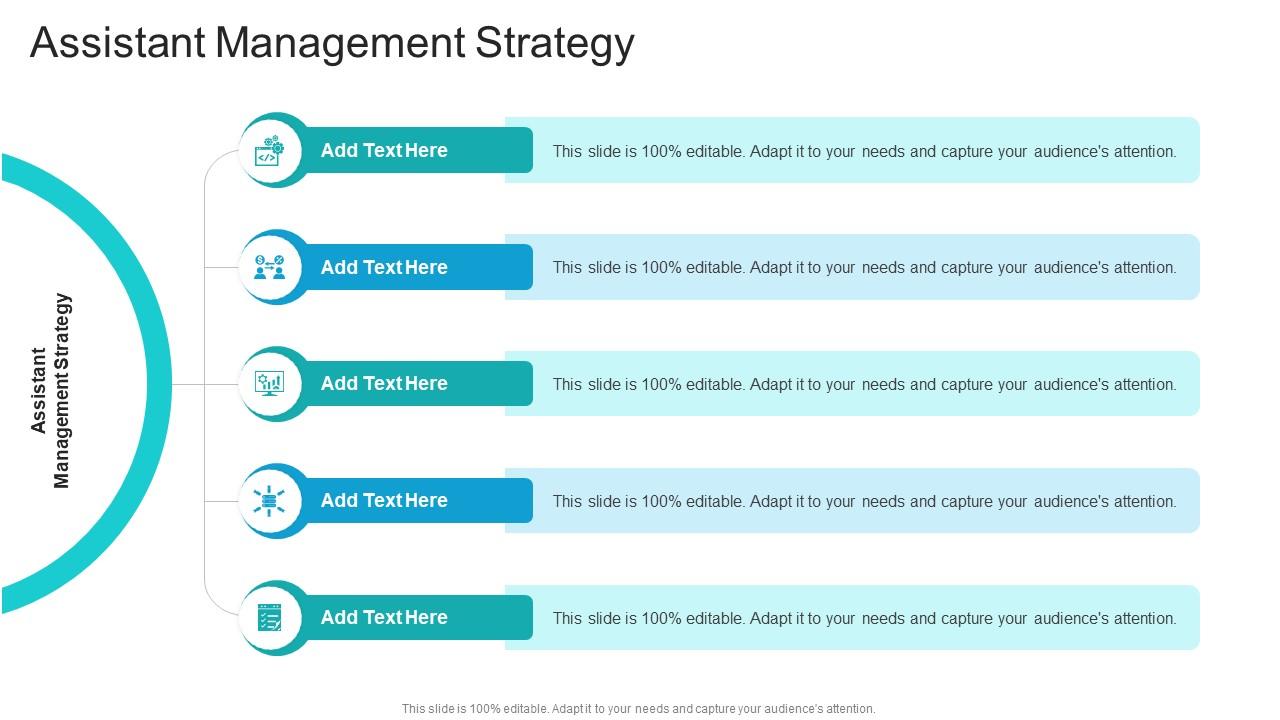 Assistant Management Strategy

Assistant Management Strategy

Add Text Here

This slide is 100% editable. Adapt it to your needs and capture your audience's attention.

Add Text Here

This slide is 100% editable. Adapt it to your needs and capture your audience's attention.

Add Text Here

This slide is 100% editable. Adapt it to your needs and capture your audience's attention.

Add Text Here

This slide is 100% editable. Adapt it to your needs and capture your audience's attention.

Add Text Here

This slide is 100% editable. Adapt it to your needs and capture your audience's attention.

This slide is 100% editable. Adapt it to your needs and capture your audience's attention.